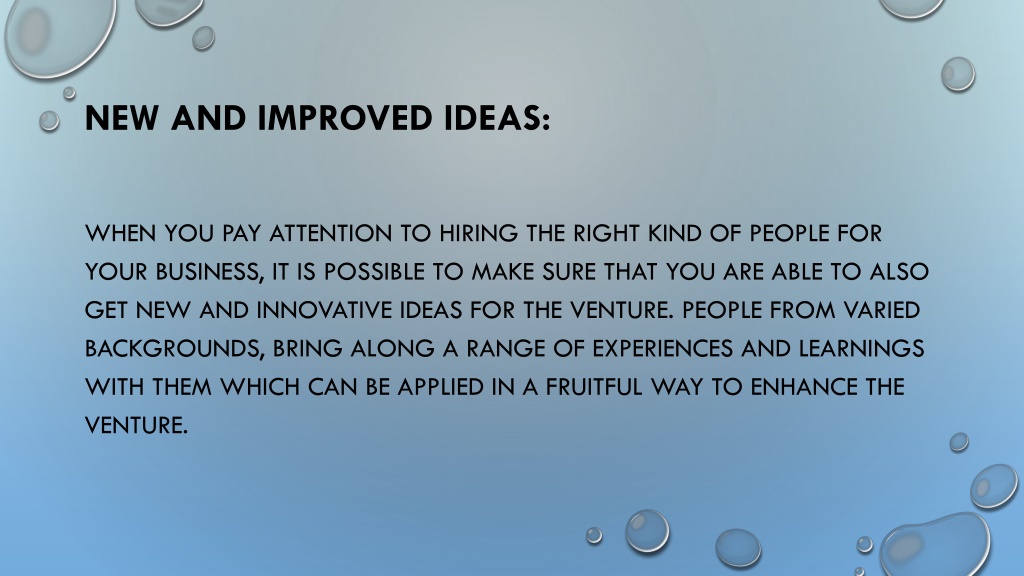 NEW AND IMPROVED IDEAS:

WHEN YOU PAY ATTENTION TO HIRING THE RIGHT KIND OF PEOPLE FOR YOUR BUSINESS, IT IS POSSIBLE TO MAKE SURE THAT YOU ARE ABLE TO ALSO GET NEW AND INNOVATIVE IDEAS FOR THE VENTURE. PEOPLE FROM VARIED BACKGROUNDS, BRING ALONG A RANGE OF EXPERIENCES AND LEARNINGS WITH THEM WHICH CAN BE APPLIED IN A FRUITFUL WAY TO ENHANCE THE VENTURE.